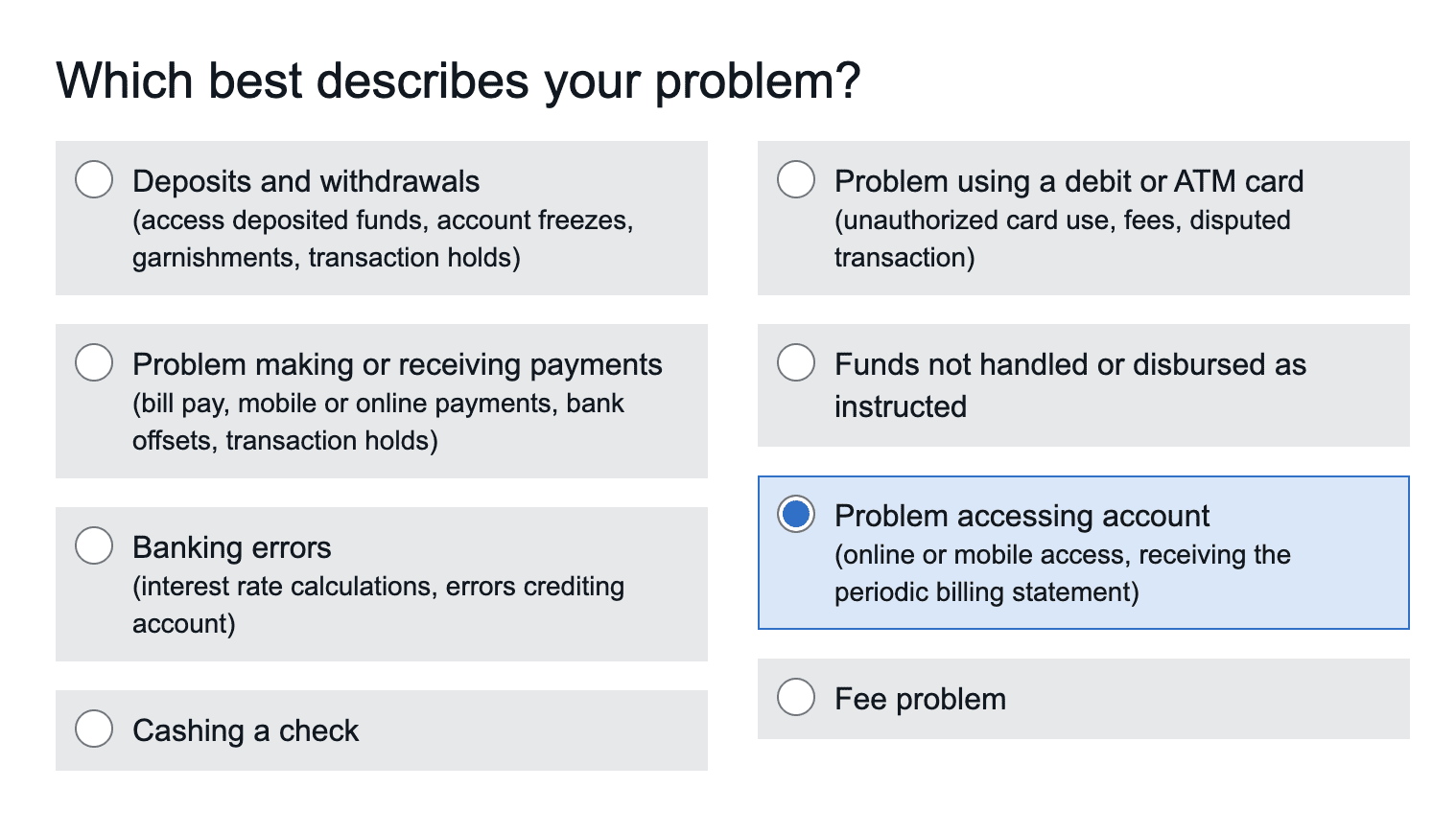 Which best describes your problem?

Deposits and withdrawals
(access deposited funds, account freezes, garnishments, transaction holds)

Problem making or receiving payments
(bill pay, mobile or online payments, bank offsets, transaction holds)

Banking errors
(interest rate calculations, errors crediting account)

Cashing a check

Problem using a debit or ATM card
(unauthorized card use, fees, disputed transaction)

Funds not handled or disbursed as instructed

Problem accessing account
(online or mobile access, receiving the periodic billing statement)

Fee problem